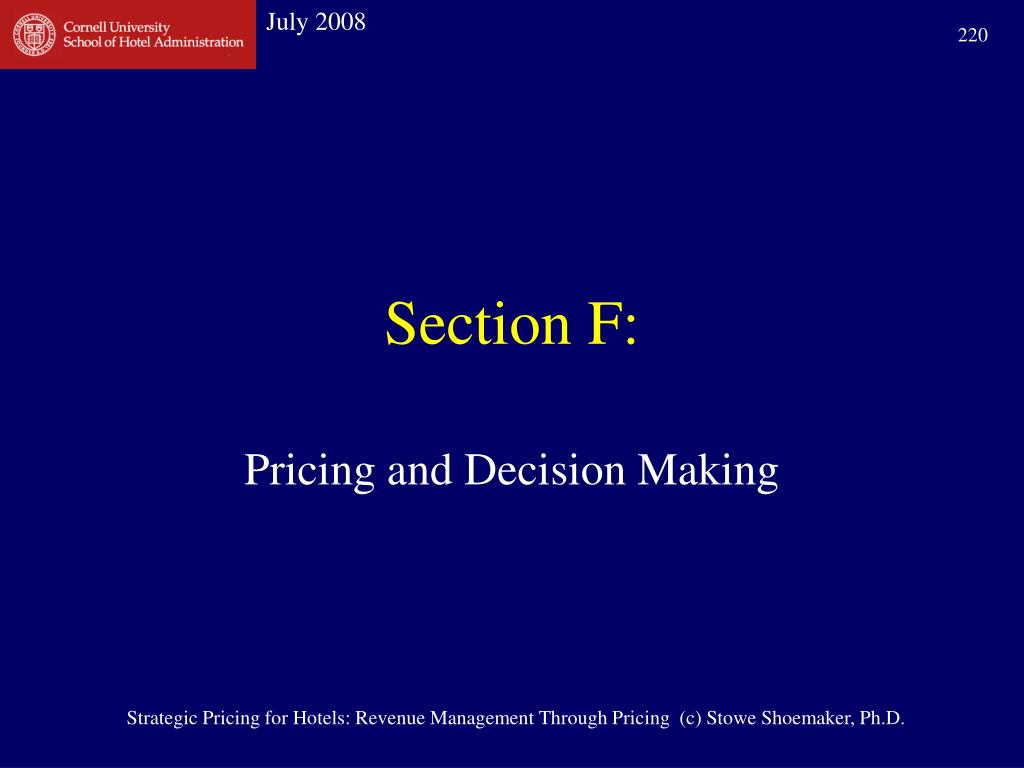 Cornell University
School of Hotel Administration

July 2008

220

Section F:

Pricing and Decision Making

Strategic Pricing for Hotels: Revenue Management Through Pricing (c) Stowe Shoemaker, Ph.D.